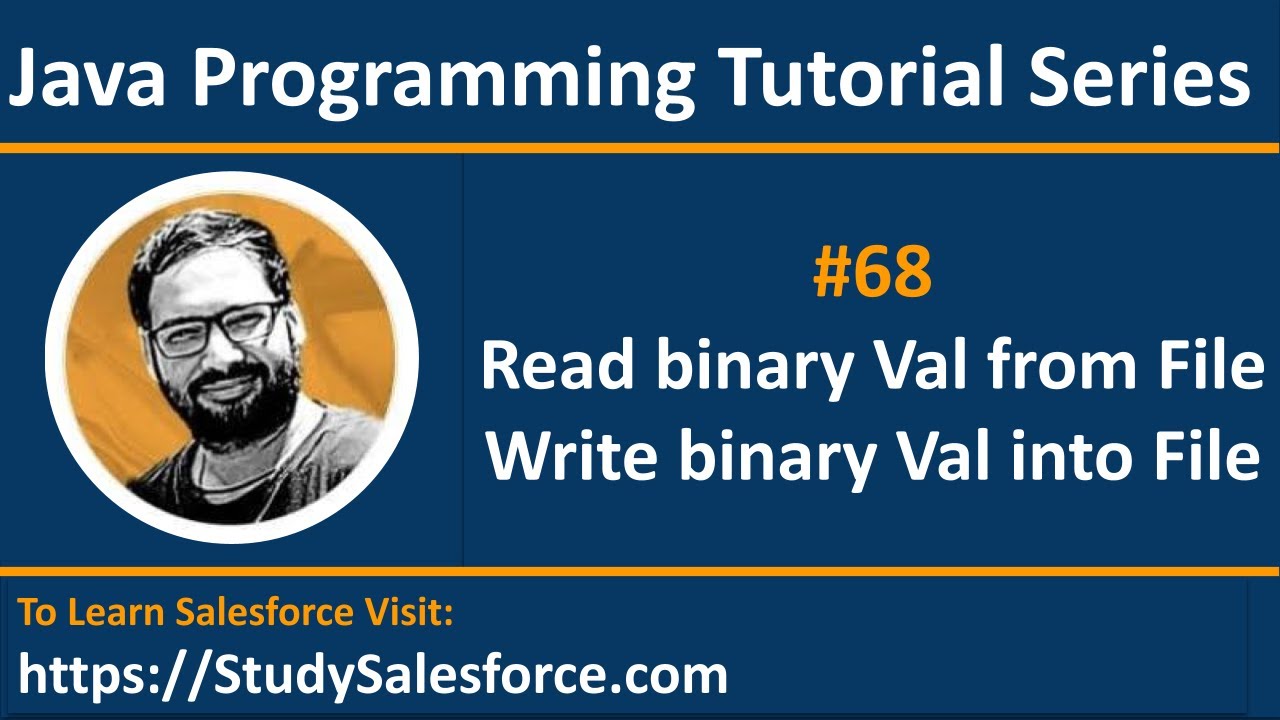 Java Programming Tutorial Series

#68

Read binary Val from File

Write binary Val into File

To Learn Salesforce Visit:

https://StudySalesforce.com